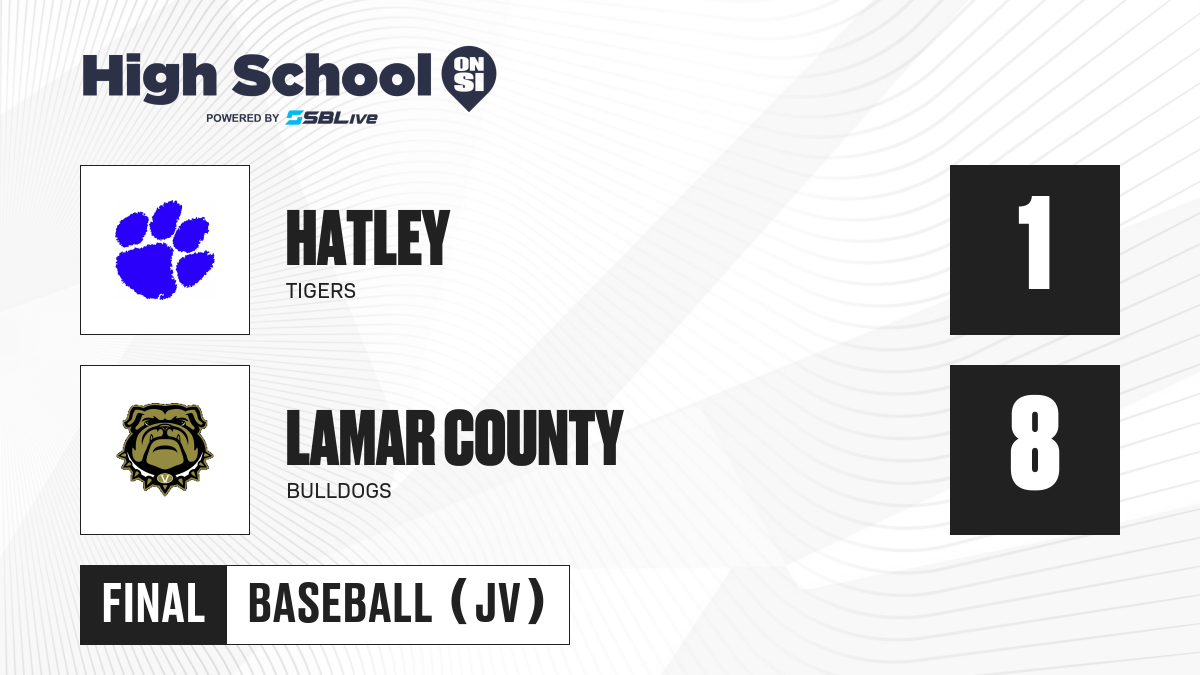 High School ON SI
POWERED BY SBLive

HATLEY
TIGERS
1

LAMAR COUNTY
BULLDOGS
8

FINAL
BASEBALL (JV)